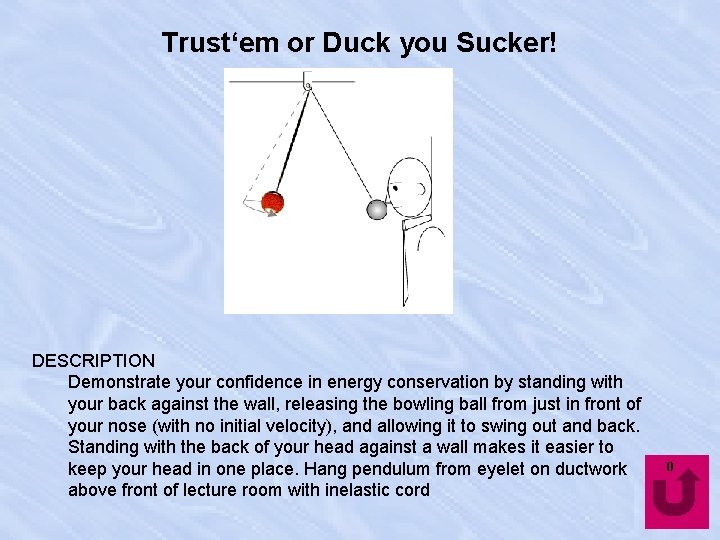 Trust‘em or Duck you Sucker!

DESCRIPTION

Demonstrate your confidence in energy conservation by standing with your back against the wall, releasing the bowling ball from just in front of your nose (with no initial velocity), and allowing it to swing out and back. Standing with the back of your head against a wall makes it easier to keep your head in one place. Hang pendulum from eyelet on ductwork above front of lecture room with inelastic cord

0